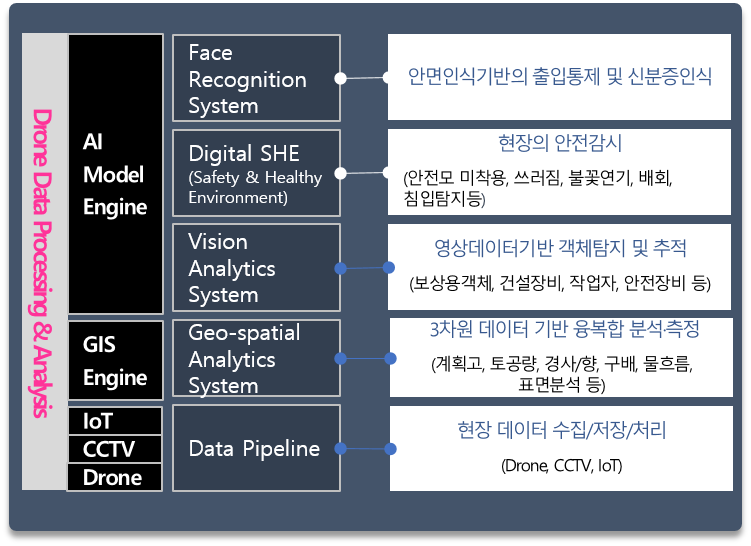 Drone Data Processing & Analysis

AI Model Engine

GIS Engine

IoT

CCTV

Drone

Face Recognition System

Digital SHE (Safety & Healthy Environment)

Vision Analytics System

Geo-spatial Analytics System

Data Pipeline

안면인식기반의 출입통제 및 신분증인식

현장의 안전감시

(안전모 미착용, 쓰러짐, 불꽃연기, 배회, 침입탐지등)

영상데이터기반 객체탐지 및 추적

(보상용객체, 건설장비, 작업자, 안전장비 등)

3차원 데이터 기반 융복합 분석측정

(계획고, 토공량, 경사/향, 구배, 물흐름, 표면분석 등)

현장 데이터 수집/저장/처리

(Drone, CCTV, IoT)